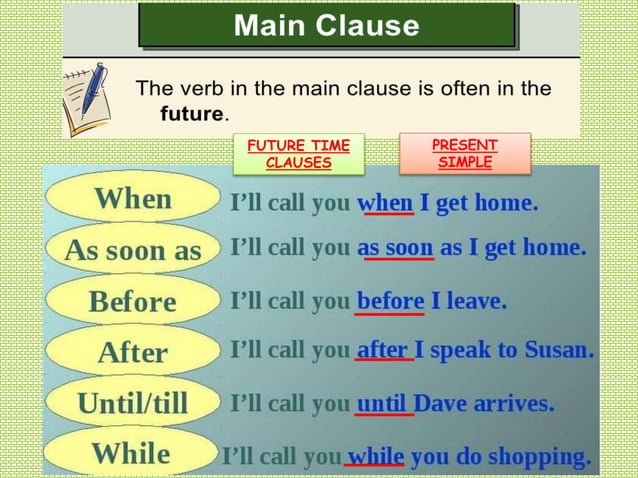 Main Clause

The verb in the main clause is often in the future.

FUTURE TIME CLAUSES

PRESENT SIMPLE

When
I'll call you when I get home.

As soon as
I'll call you as soon as I get home.

Before
I'll call you before I leave.

After
I'll call you after I speak to Susan.

Until/till
I'll call you until Dave arrives.

While
I'll call you while you do shopping.